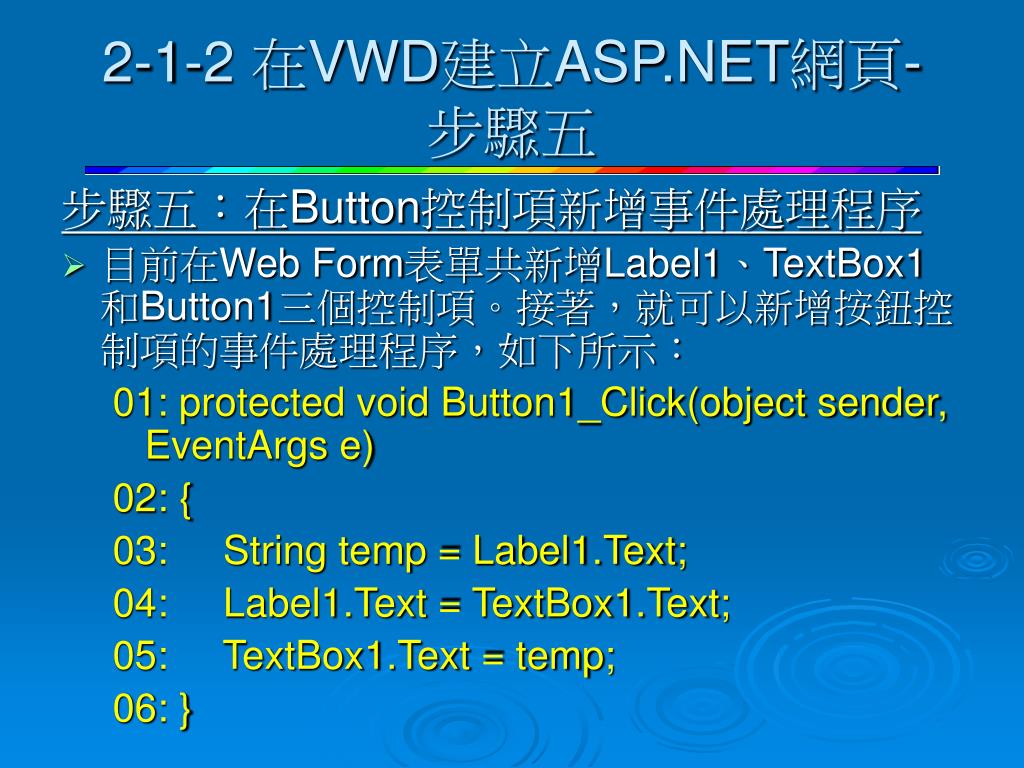 2-1-2 在VWD建立ASP.NET網頁-步驟五

步驟五：在Button控制項新增事件處理程序

目前在Web Form表單共新增Label1、TextBox1和Button1三個控制項。接著，就可以新增按鈕控制項的事件處理程序，如下所示：

01: protected void Button1_Click(object sender, EventArgs e)
02: {
03: String temp = Label1.Text;
04: Label1.Text = TextBox1.Text;
05: TextBox1.Text = temp;
06: }